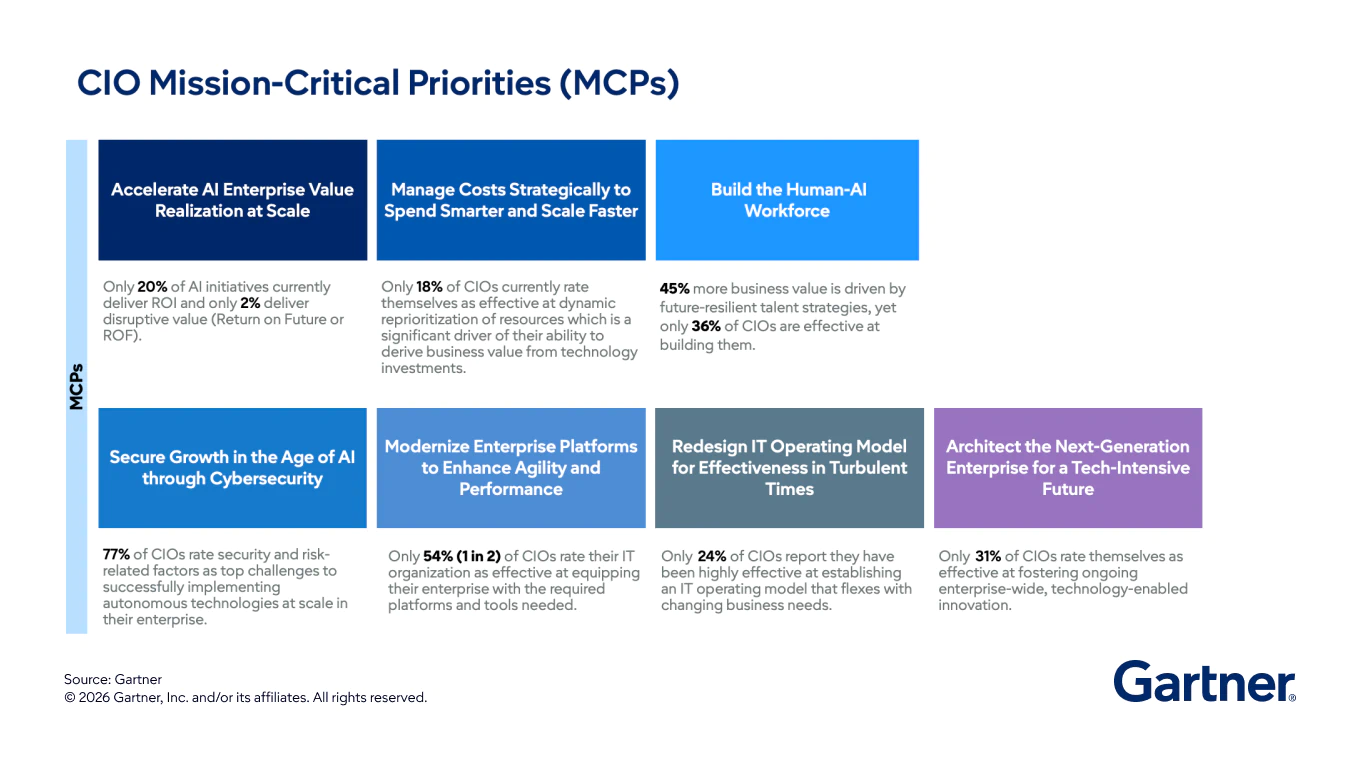 CIO Mission-Critical Priorities (MCPs)

MCPs

Accelerate AI Enterprise Value Realization at Scale

Only **20%** of AI initiatives currently deliver ROI and only **2%** deliver disruptive value (Return on Future or ROF).

Manage Costs Strategically to Spend Smarter and Scale Faster

Only **18%** of CIOs currently rate themselves as effective at dynamic reprioritization of resources which is a significant driver of their ability to derive business value from technology investments.

Build the Human-AI Workforce

**45%** more business value is driven by future-resilient talent strategies, yet only **36%** of CIOs are effective at building them.

Secure Growth in the Age of AI through Cybersecurity

**77%** of CIOs rate security and risk-related factors as top challenges to successfully implementing autonomous technologies at scale in their enterprise.

Modernize Enterprise Platforms to Enhance Agility and Performance

Only **54% (1 in 2)** of CIOs rate their IT organization as effective at equipping their enterprise with the required platforms and tools needed.

Redesign IT Operating Model for Effectiveness in Turbulent Times

Only **24%** of CIOs report they have been highly effective at establishing an IT operating model that flexes with changing business needs.

Architect the Next-Generation Enterprise for a Tech-Intensive Future

Only **31%** of CIOs rate themselves as effective at fostering ongoing enterprise-wide, technology-enabled innovation.

Source: Gartner
© 2026 Gartner, Inc. and/or its affiliates. All rights reserved.

Gartner®